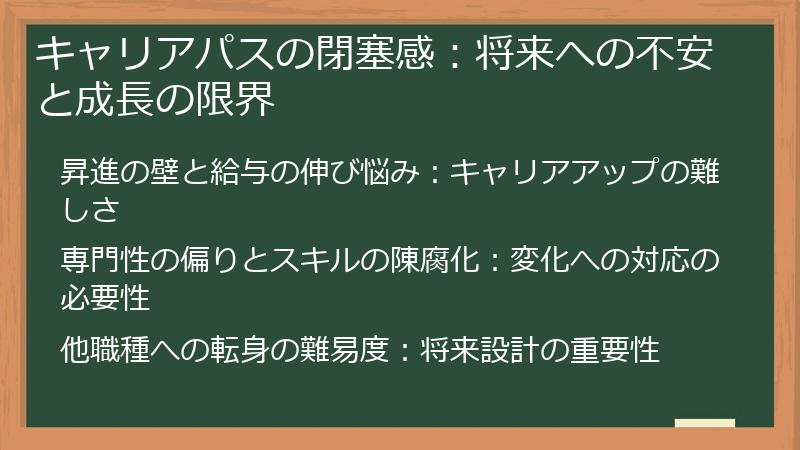 キャリアパスの閉塞感：将来への不安と成長の限界

昇進の壁と給与の伸び悩み：キャリアアップの難しさ

専門性の偏りとスキルの陳腐化：変化への対応の必要性

他職種への転身の難易度：将来設計の重要性